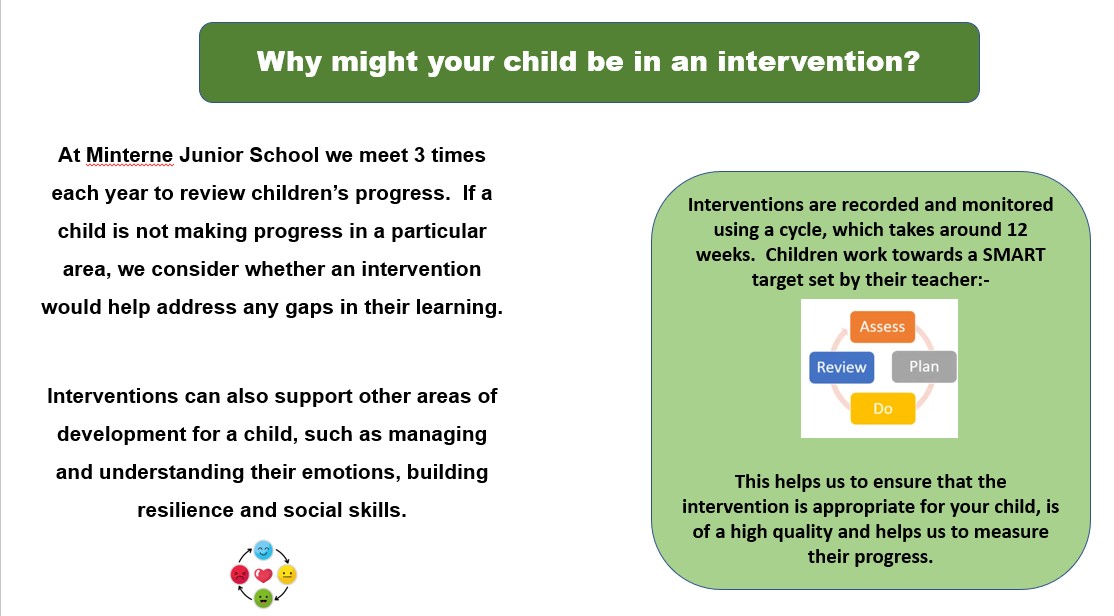 Why might your child be in an intervention?

At Minterne Junior School we meet 3 times each year to review children's progress. If a child is not making progress in a particular area, we consider whether an intervention would help address any gaps in their learning.

Interventions can also support other areas of development for a child, such as managing and understanding their emotions, building resilience and social skills.

Interventions are recorded and monitored using a cycle, which takes around 12 weeks. Children work towards a SMART target set by their teacher:-

Assess
Plan
Do
Review

This helps us to ensure that the intervention is appropriate for your child, is of a high quality and helps us to measure their progress.